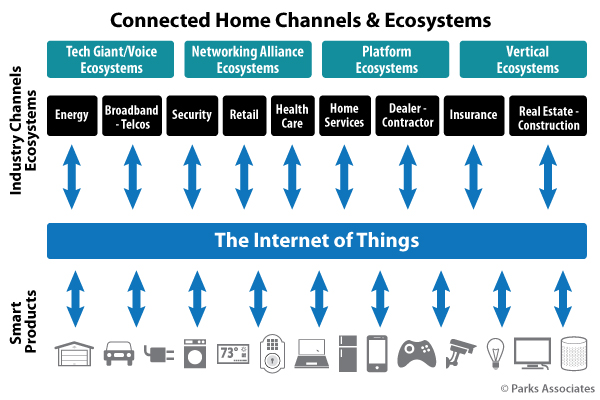 Connected Home Channels & Ecosystems

Tech Giant/Voice Ecosystems

Networking Alliance Ecosystems

Platform Ecosystems

Vertical Ecosystems

Industry Channels Ecosystems

Energy

Broadband - Telcos

Security

Retail

Health Care

Home Services

Dealer - Contractor

Insurance

Real Estate - Construction

The Internet of Things

Smart Products

73°

© Parks Associates